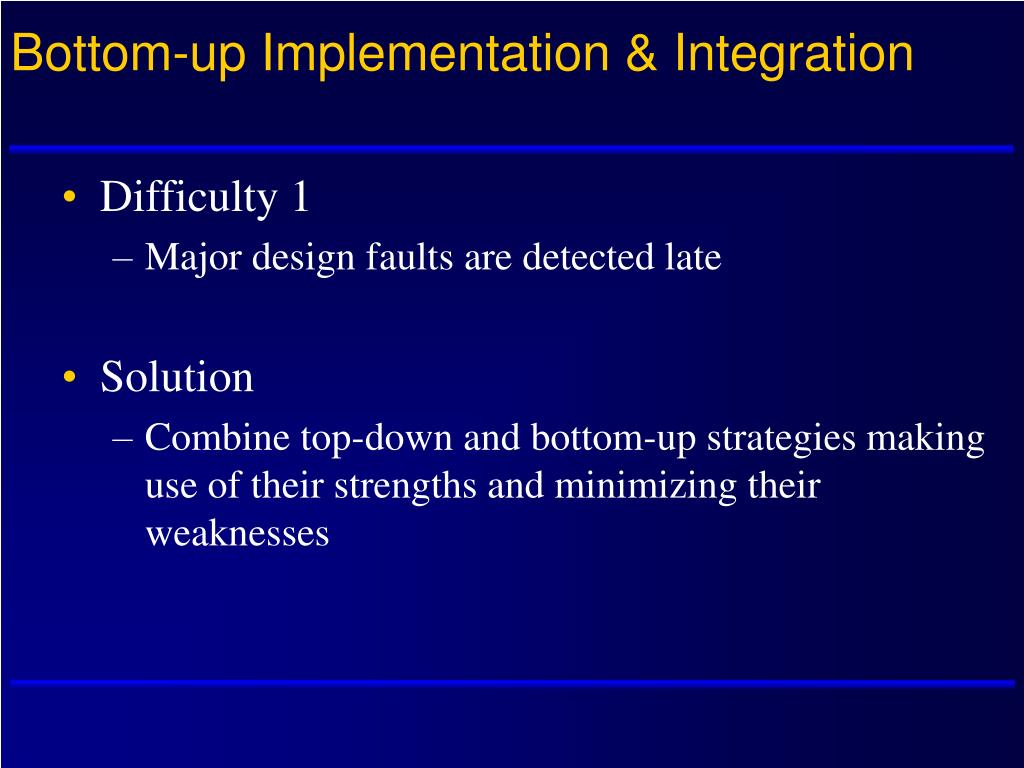 Bottom-up Implementation & Integration

• Difficulty 1
– Major design faults are detected late

• Solution
– Combine top-down and bottom-up strategies making use of their strengths and minimizing their weaknesses